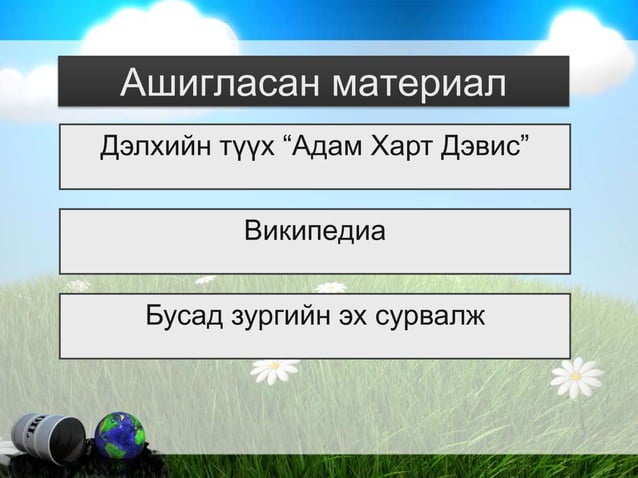 Ашигласан материал

Дэлхийн түүх “Адам Харт Дэвис”

Википедиа

Бусад зургийн эх сурвалж